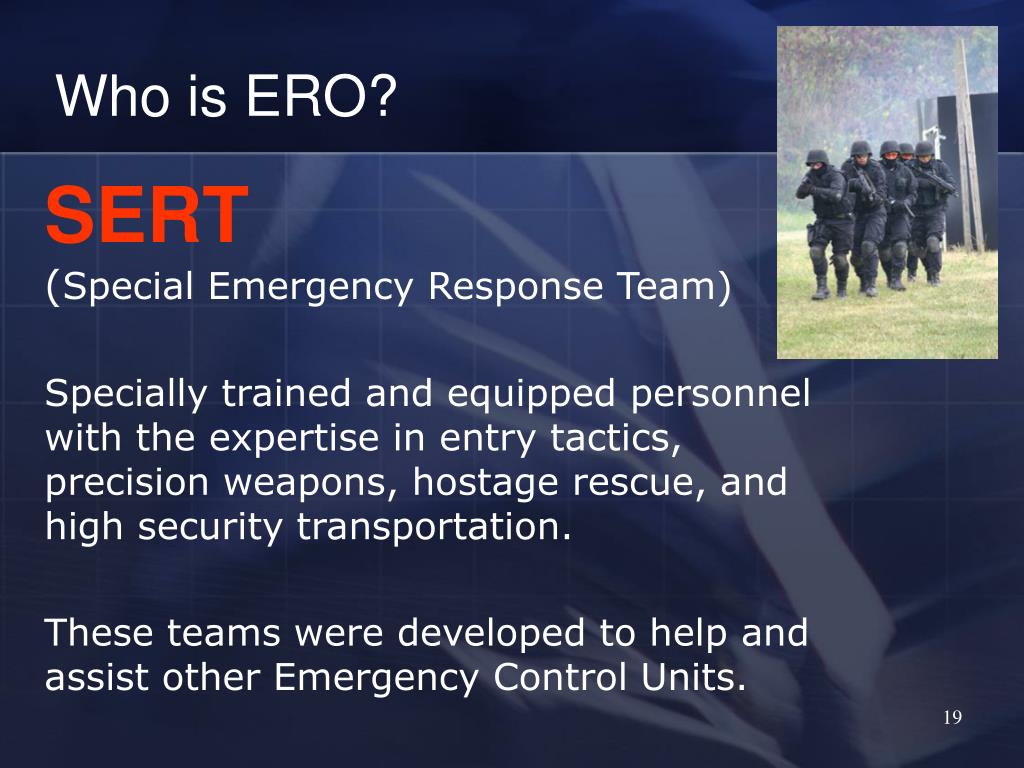 Who is ERO?

SERT

(Special Emergency Response Team)

Specially trained and equipped personnel with the expertise in entry tactics, precision weapons, hostage rescue, and high security transportation.

These teams were developed to help and assist other Emergency Control Units.

19